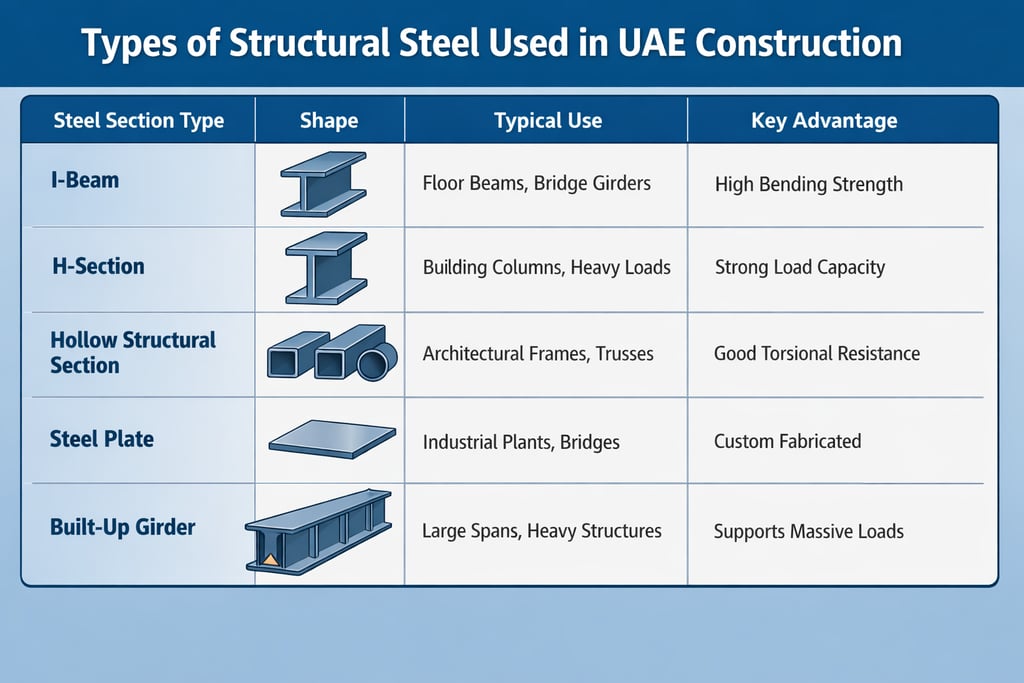 Types of Structural Steel Used in UAE Construction

| Steel Section Type | Shape | Typical Use | Key Advantage |
|---|---|---|---|
| I-Beam | | Floor Beams, Bridge Girders | High Bending Strength |
| H-Section | | Building Columns, Heavy Loads | Strong Load Capacity |
| Hollow Structural Section | | Architectural Frames, Trusses | Good Torsional Resistance |
| Steel Plate | | Industrial Plants, Bridges | Custom Fabricated |
| Built-Up Girder | | Large Spans, Heavy Structures | Supports Massive Loads |